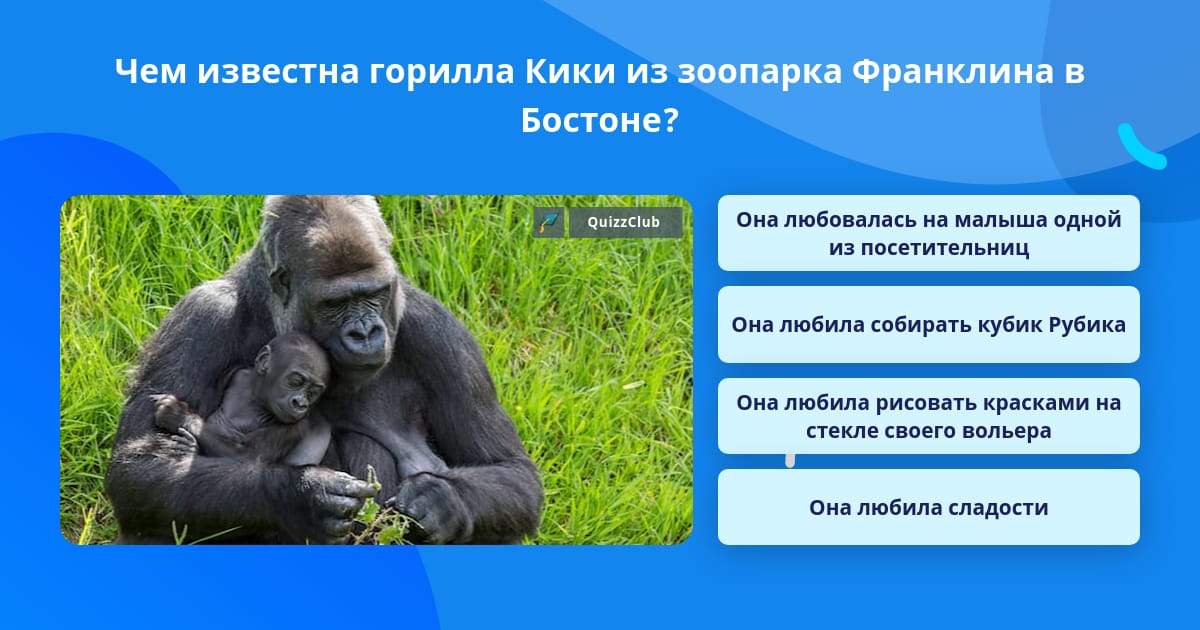 Чем известна горилла Кики из зоопарка Франклина в Бостоне?

QuizzClub

Она любовалась на малыша одной из посетительниц

Она любила собирать кубик Рубика

Она любила рисовать красками на стекле своего вольера

Она любила сладости